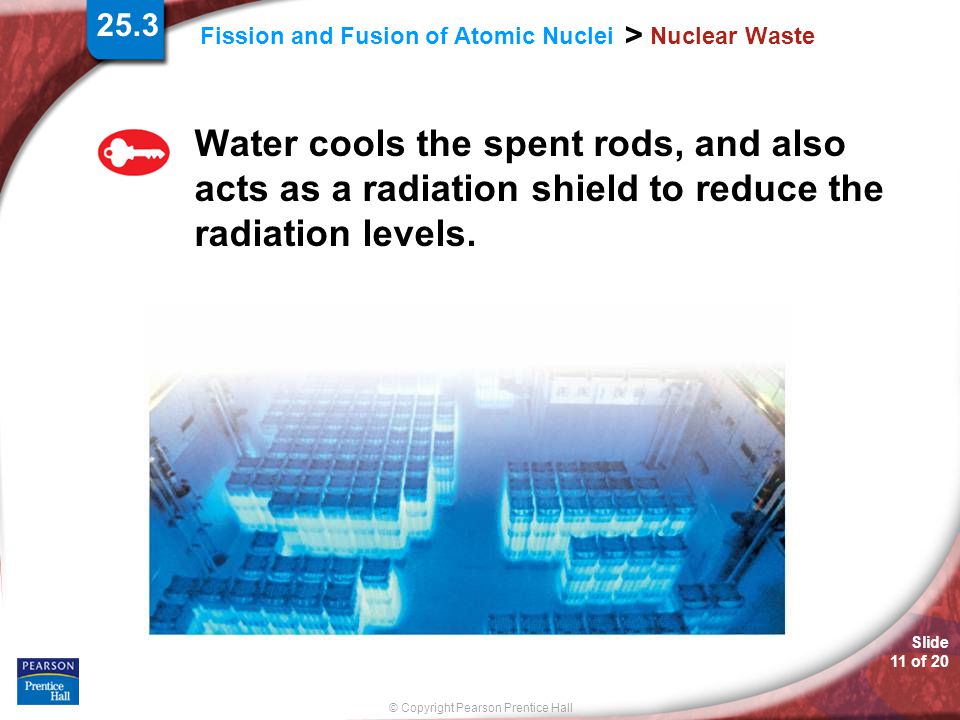 25.3

Fission and Fusion of Atomic Nuclei > Nuclear Waste

Water cools the spent rods, and also acts as a radiation shield to reduce the radiation levels.

PEARSON
Prentice Hall

© Copyright Pearson Prentice Hall

Slide 11 of 20